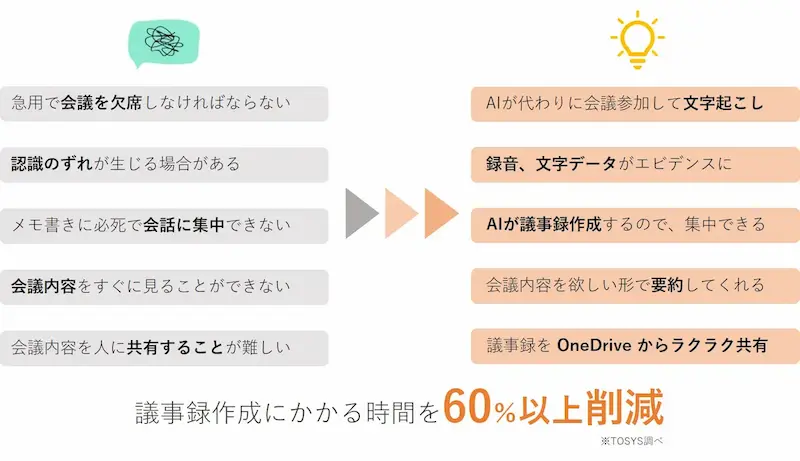 急用で会議を欠席しなければならない

認識のずれが生じる場合がある

メモ書きに必死で会話に集中できない

会議内容をすぐに見ることができない

会議内容を人に共有することが難しい

AIが代わりに会議参加して文字起こし

録音、文字データがエビデンスに

AIが議事録作成するので、集中できる

会議内容を欲しい形で要約してくれる

議事録を OneDrive からラクラク共有

議事録作成にかかる時間を60%以上削減

※TOSYS調べ